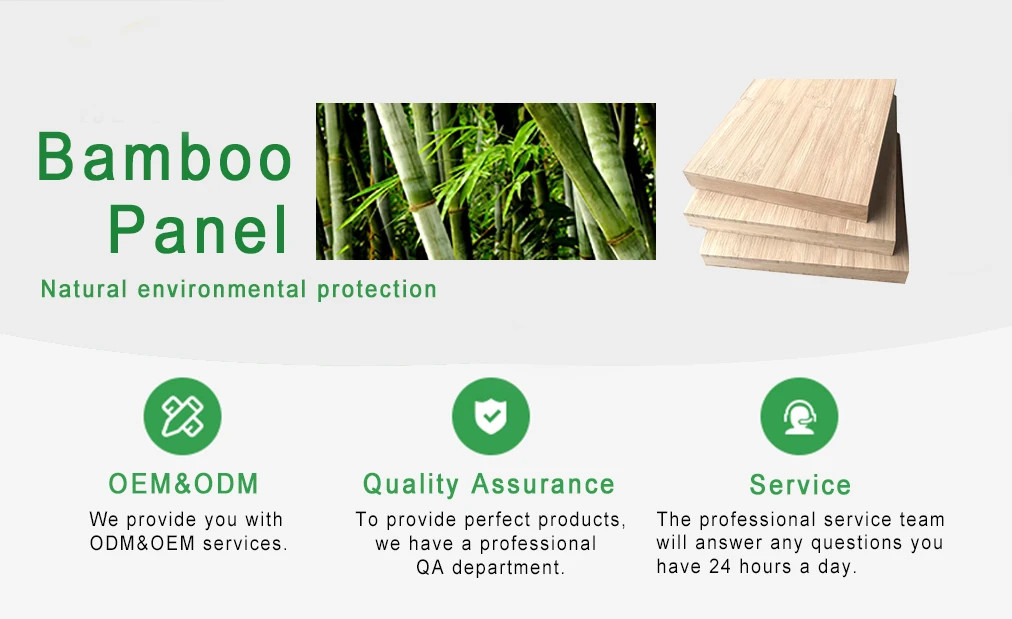 Bamboo Panel

Natural environmental protection

OEM&ODM

We provide you with ODM&OEM services.

Quality Assurance

To provide perfect products, we have a professional QA department.

Service

The professional service team will answer any questions you have 24 hours a day.